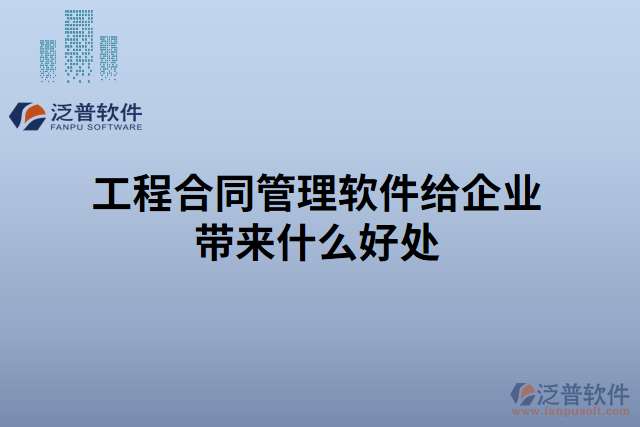 泛普软件
FANPU SOFTWARE

工程合同管理软件给企业带来什么好处

泛普软件
www.fanpusoft.com